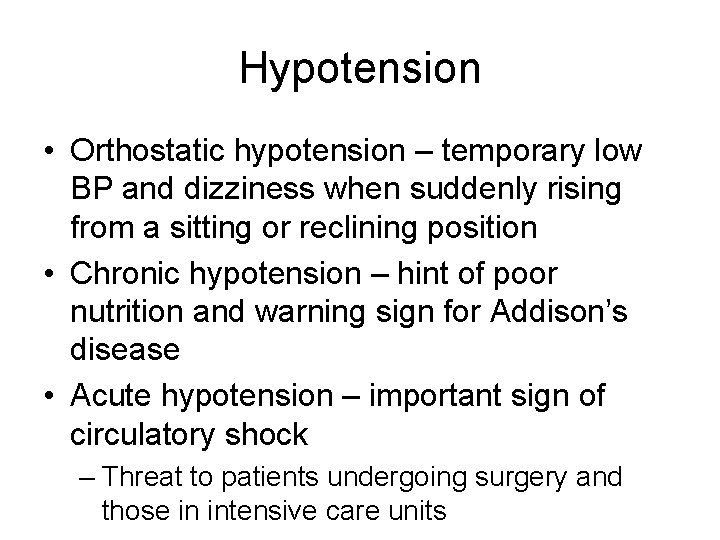 Hypotension

• Orthostatic hypotension – temporary low BP and dizziness when suddenly rising from a sitting or reclining position
• Chronic hypotension – hint of poor nutrition and warning sign for Addison's disease
• Acute hypotension – important sign of circulatory shock
– Threat to patients undergoing surgery and those in intensive care units